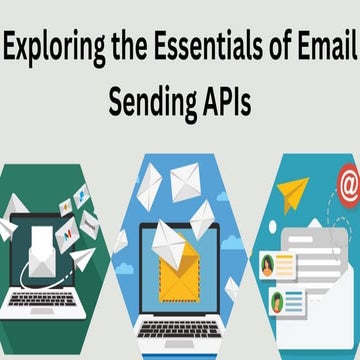 Exploring the Essentials of Email Sending APIs

@